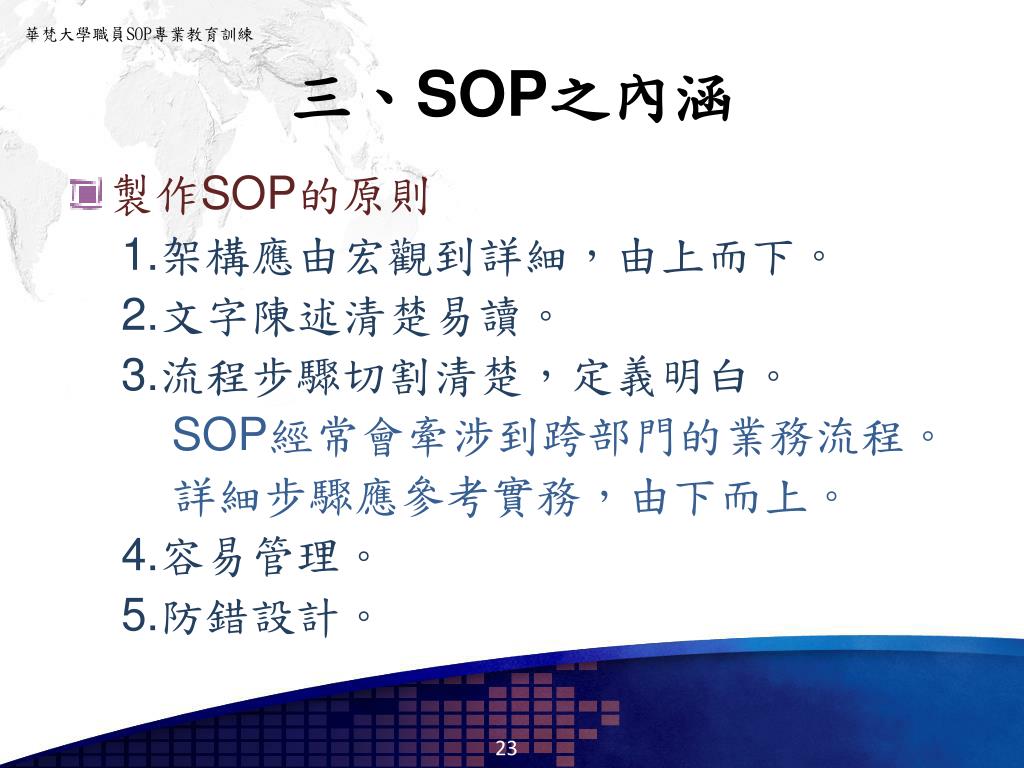 華梵大學職員SOP專業教育訓練

三、SOP之內涵

製作SOP的原則

1.架構應由宏觀到詳細，由上而下。

2.文字陳述清楚易讀。

3.流程步驟切割清楚，定義明白。

SOP經常會牽涉到跨部門的業務流程。

詳細步驟應參考實務，由下而上。

4.容易管理。

5.防錯設計。

23